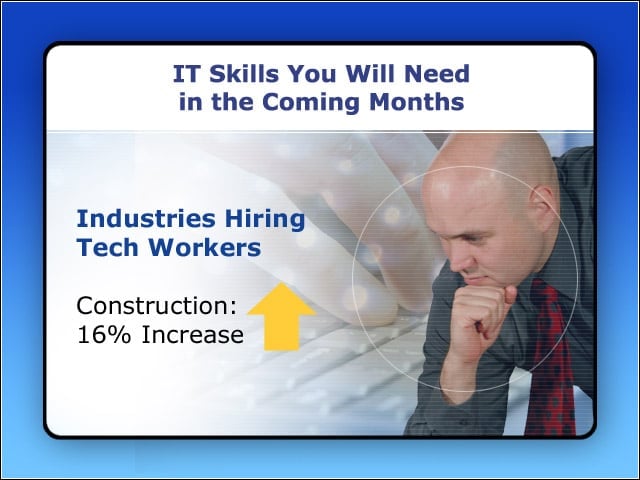 IT Skills You Will Need in the Coming Months

Industries Hiring Tech Workers

Construction:
16% Increase